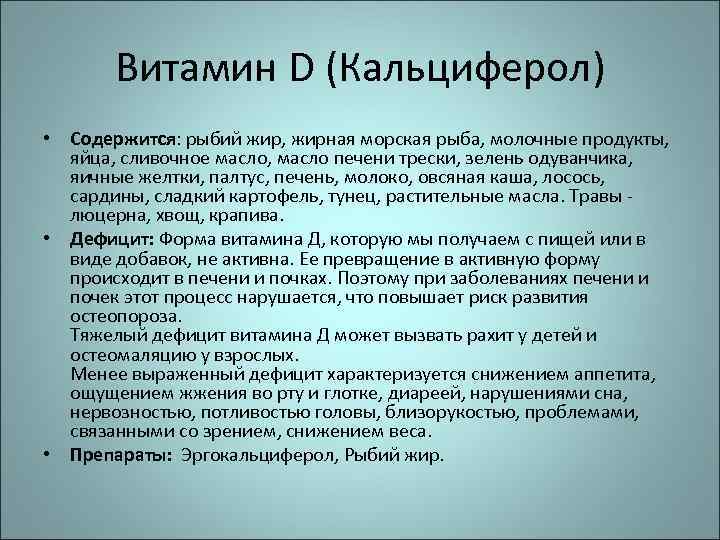 Витамин D (Кальциферол)

• Содержится: рыбий жир, жирная морская рыба, молочные продукты, яйца, сливочное масло, масло печени трески, зелень одуванчика, яичные желтки, палтус, печень, молоко, овсяная каша, лосось, сардины, сладкий картофель, тунец, растительные масла. Травы - люцерна, хвощ, крапива.

• Дефицит: Форма витамина Д, которую мы получаем с пищей или в виде добавок, не активна. Ее превращение в активную форму происходит в печени и почках. Поэтому при заболеваниях печени и почек этот процесс нарушается, что повышает риск развития остеопороза.
Тяжелый дефицит витамина Д может вызвать рахит у детей и остеомаляцию у взрослых.
Менее выраженный дефицит характеризуется снижением аппетита, ощущением жжения во рту и глотке, диареей, нарушениями сна, нервозностью, потливостью головы, близорукостью, проблемами, связанными со зрением, снижением веса.

• Препараты: Эргокальциферол, Рыбий жир.